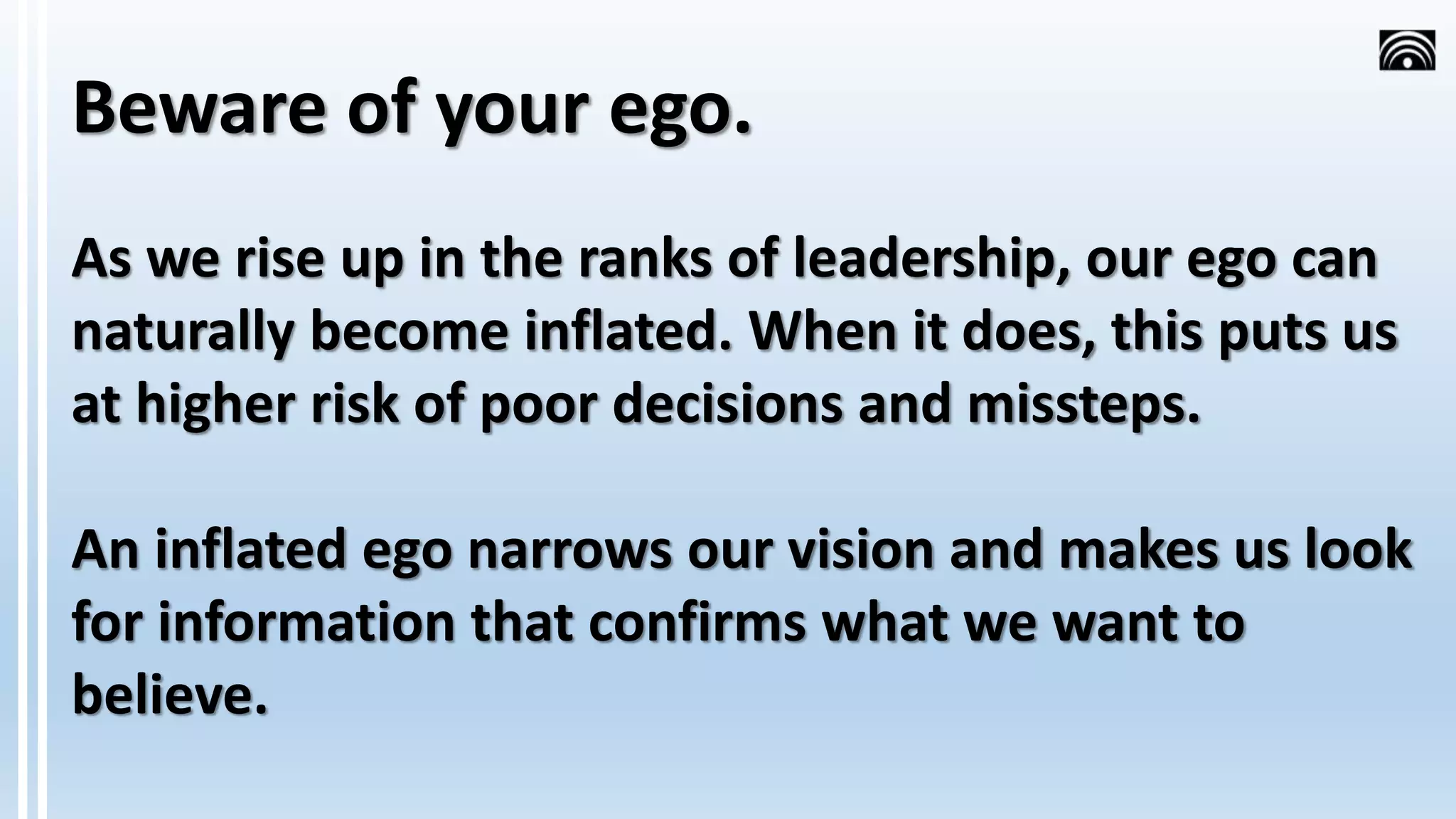 Beware of your ego.

As we rise up in the ranks of leadership, our ego can naturally become inflated. When it does, this puts us at higher risk of poor decisions and missteps.

An inflated ego narrows our vision and makes us look for information that confirms what we want to believe.